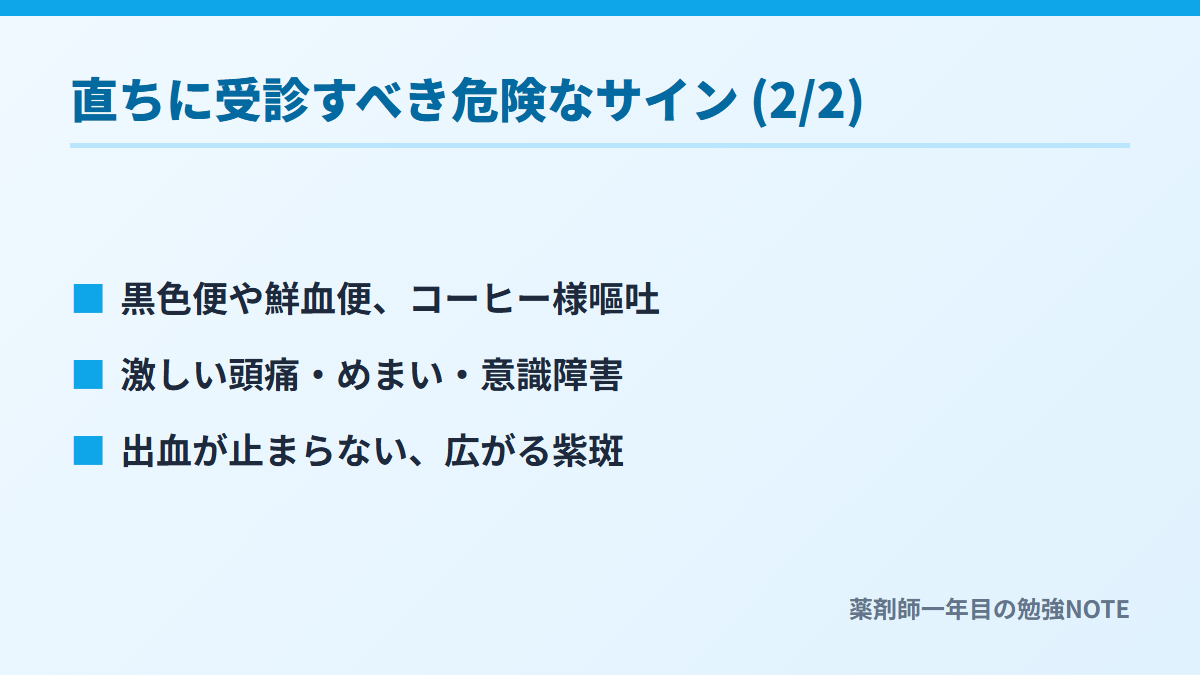 直ちに受診すべき危険なサイン (2/2)

■ 黒色便や鮮血便、コーヒー様嘔吐

■ 激しい頭痛・めまい・意識障害

■ 出血が止まらない、広がる紫斑

薬剤師一年目の勉強NOTE